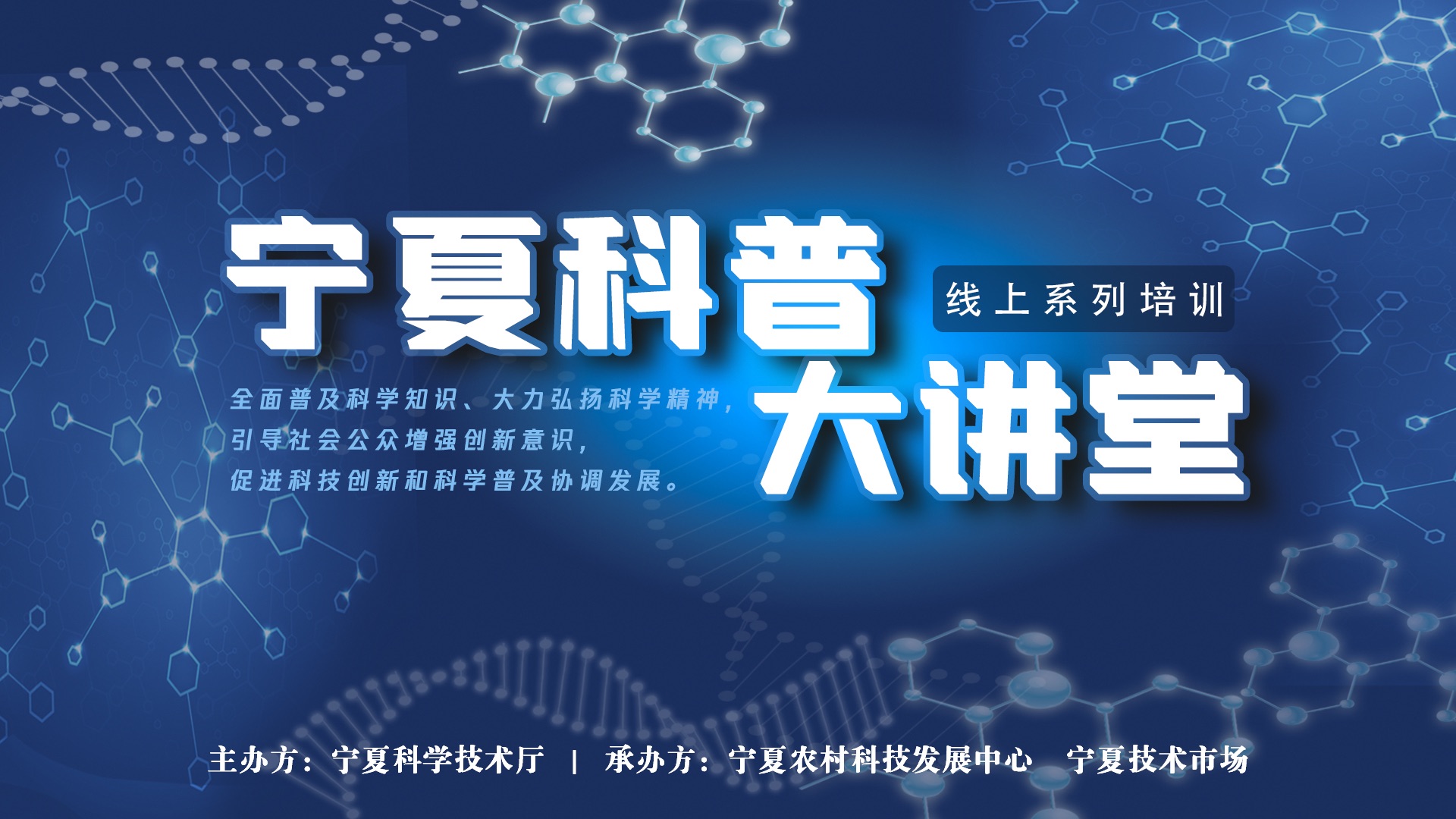 宁夏科普

线上系列培训

大讲堂

全面普及科学知识、大力弘扬科学精神，
引导社会公众增强创新意识，
促进科技创新和科学普及协调发展。

主办方：宁夏科学技术厅 | 承办方：宁夏农村科技发展中心 宁夏技术市场